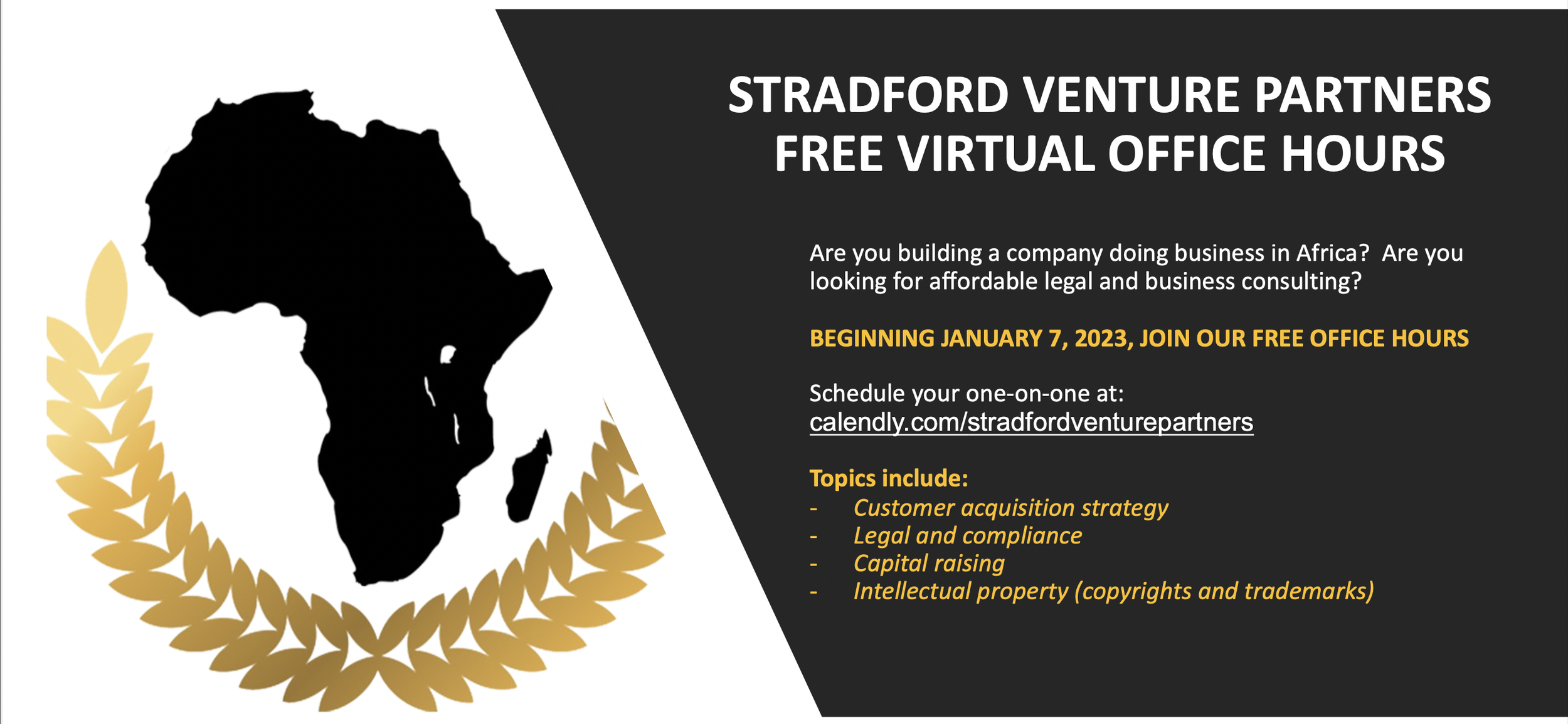 STRADFORD VENTURE PARTNERS
FREE VIRTUAL OFFICE HOURS

Are you building a company doing business in Africa? Are you looking for affordable legal and business consulting?

BEGINNING JANUARY 7, 2023, JOIN OUR FREE OFFICE HOURS

Schedule your one-on-one at:
calendly.com/stradfordventurepartners

Topics include:
- Customer acquisition strategy
- Legal and compliance
- Capital raising
- Intellectual property (copyrights and trademarks)